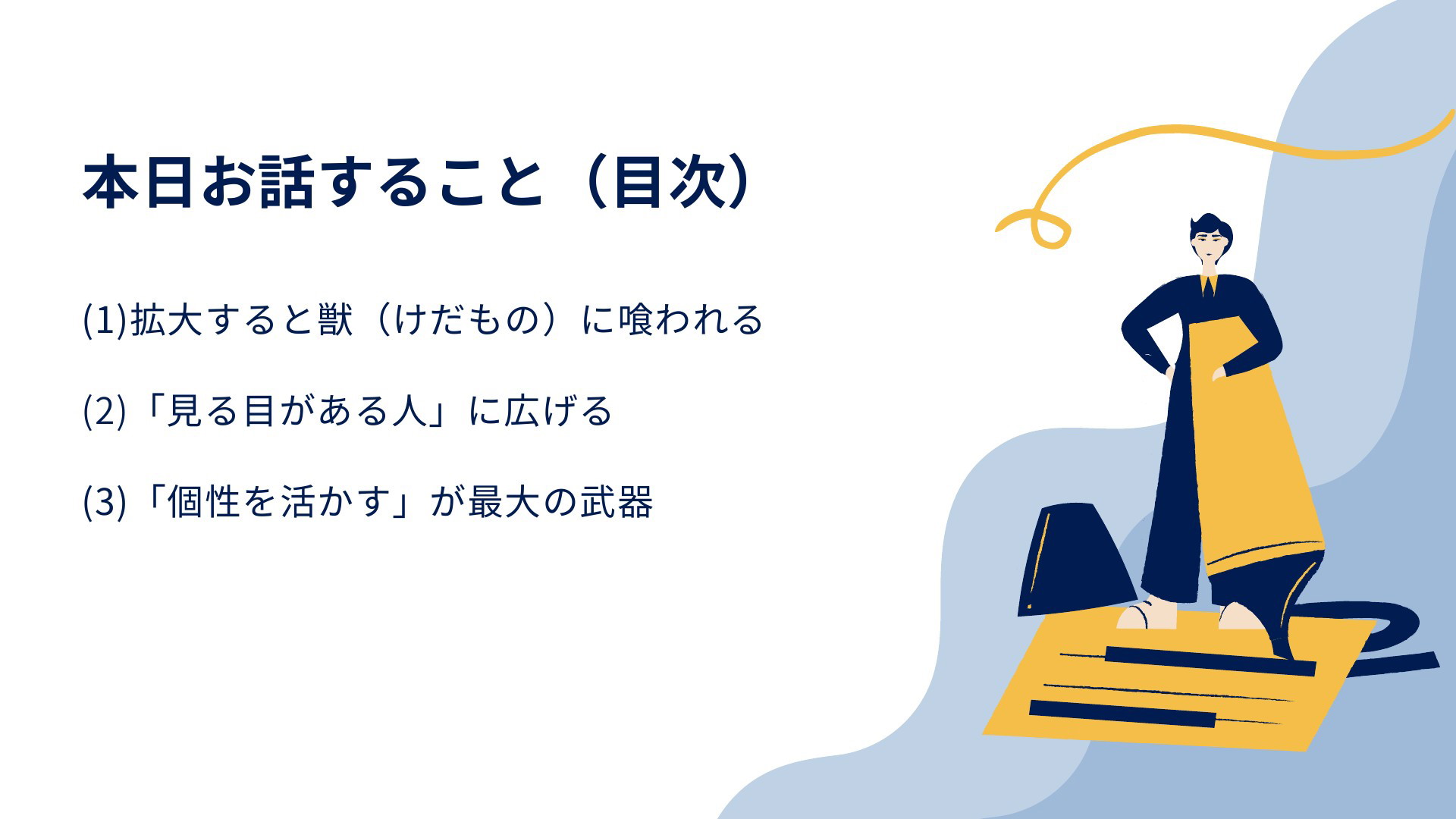 本日お話すること（目次）

(1)拡大すると獣（けだもの）に喰われる

(2)「見る目がある人」に広げる

(3)「個性を活かす」が最大の武器